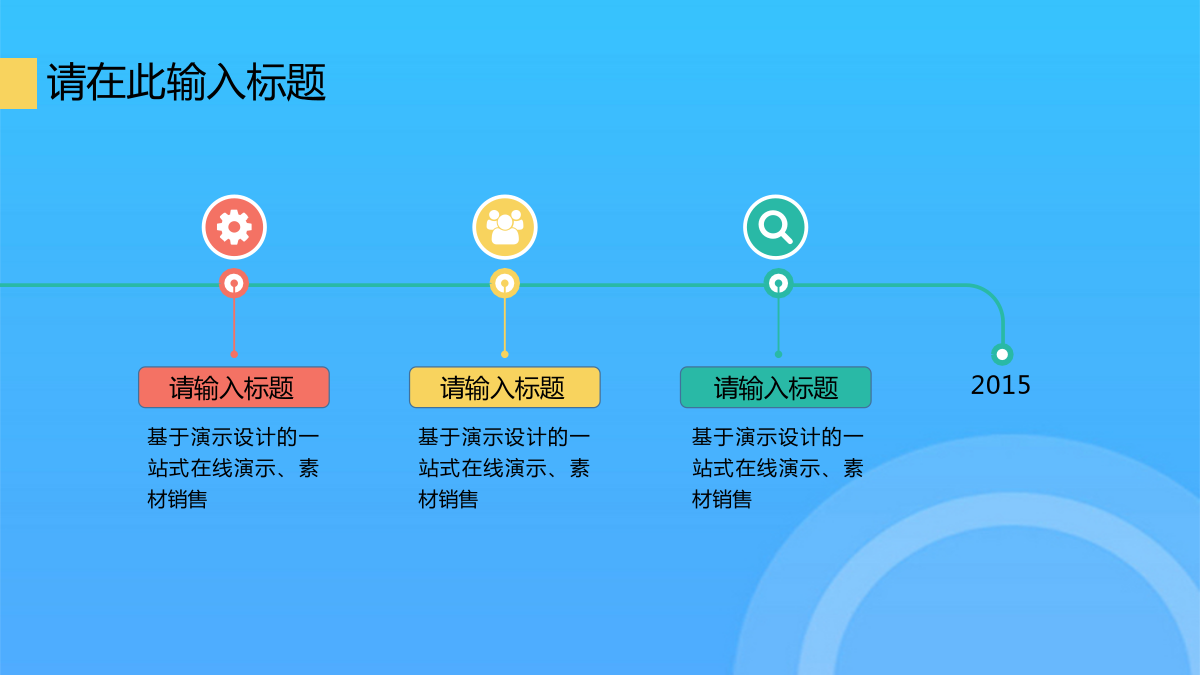 请在此输入标题

请输入标题

基于演示设计的一站式在线演示、素材销售

请输入标题

基于演示设计的一站式在线演示、素材销售

请输入标题

基于演示设计的一站式在线演示、素材销售

2015